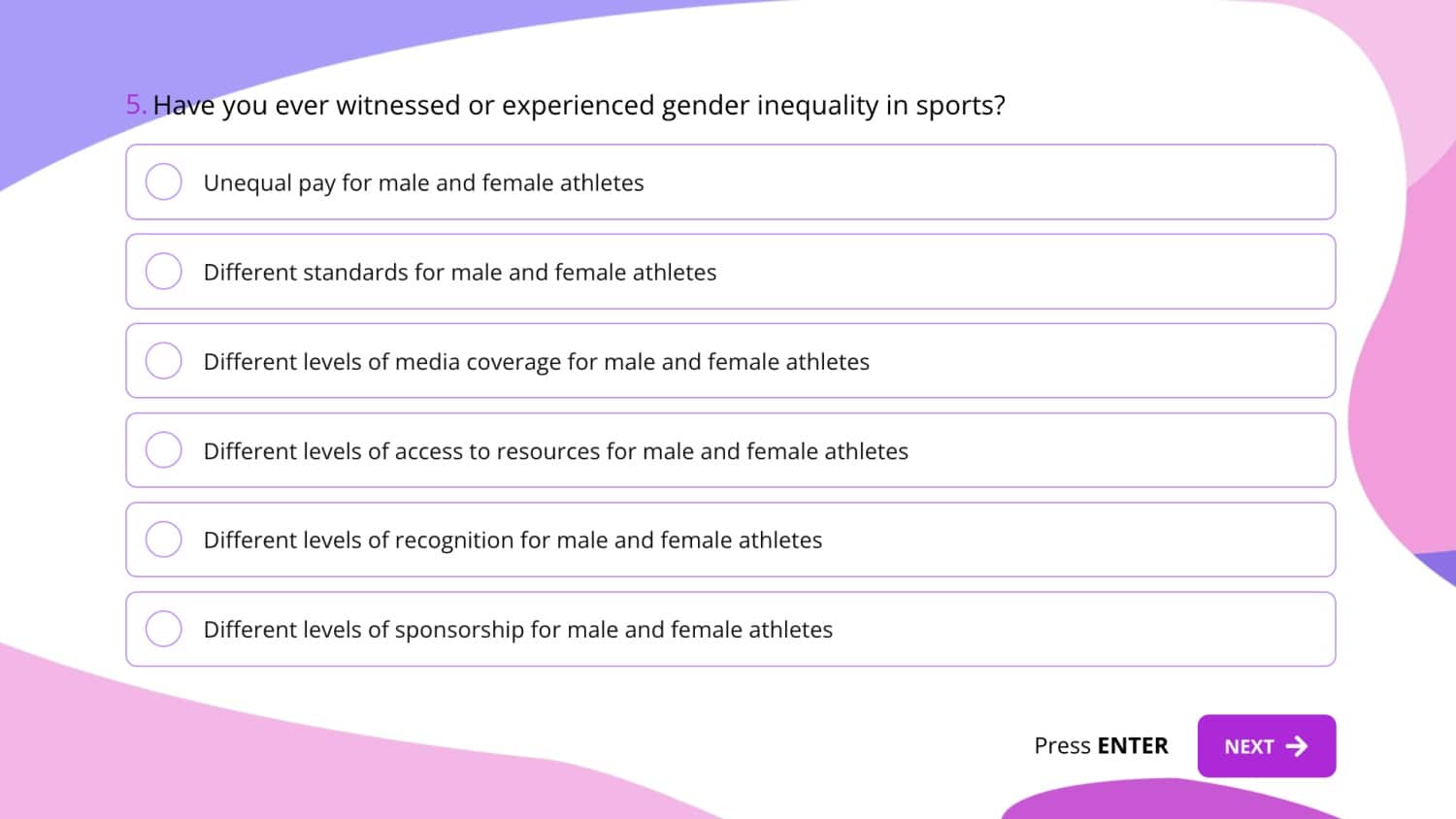 5. Have you ever witnessed or experienced gender inequality in sports?

Unequal pay for male and female athletes

Different standards for male and female athletes

Different levels of media coverage for male and female athletes

Different levels of access to resources for male and female athletes

Different levels of recognition for male and female athletes

Different levels of sponsorship for male and female athletes

Press ENTER

NEXT